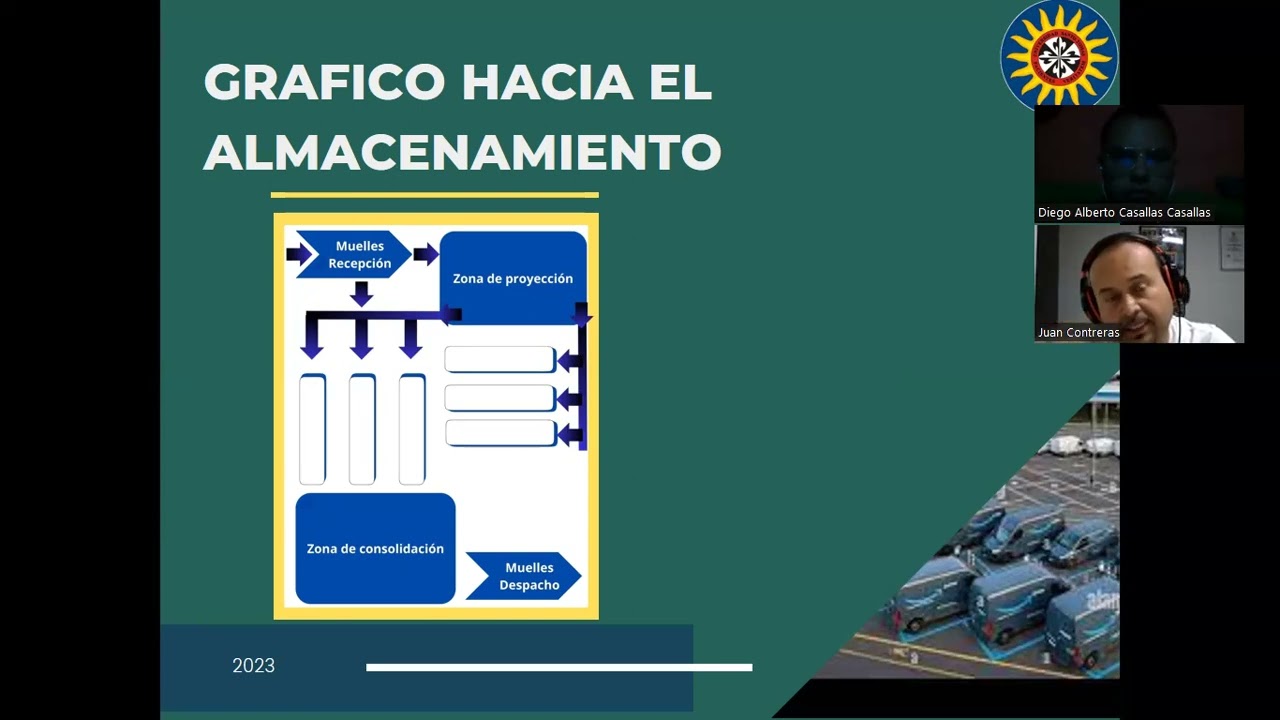 GRAFICO HACIA EL ALMACENAMIENTO

Muelles Recepción

Zona de proyección

Zona de consolidación

Muelles Despacho

2023

Diego Alberto Casallas Casallas

Juan Contreras